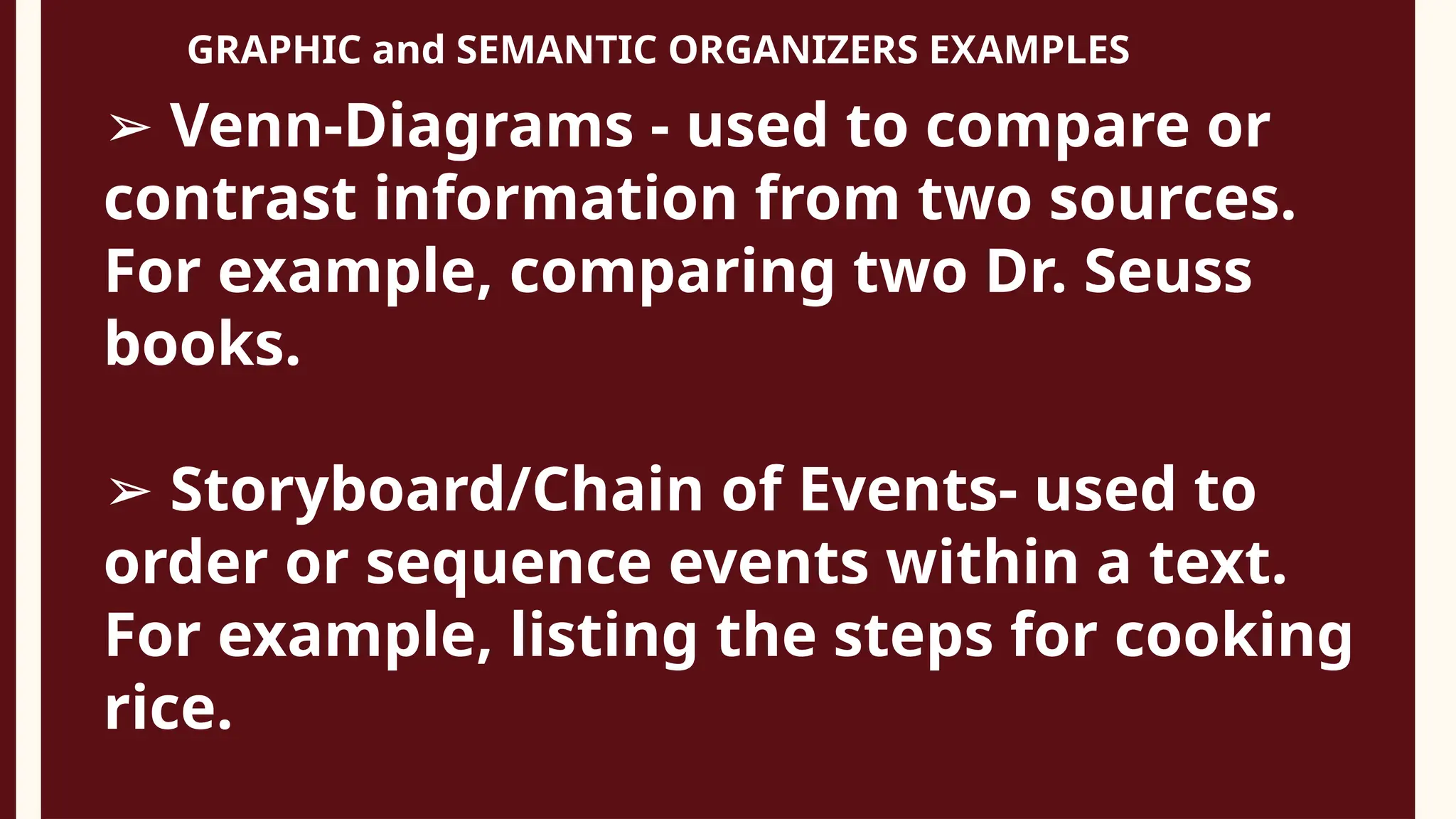 GRAPHIC and SEMANTIC ORGANIZERS EXAMPLES

➢ Venn-Diagrams - used to compare or contrast information from two sources. For example, comparing two Dr. Seuss books.

➢ Storyboard/Chain of Events- used to order or sequence events within a text. For example, listing the steps for cooking rice.